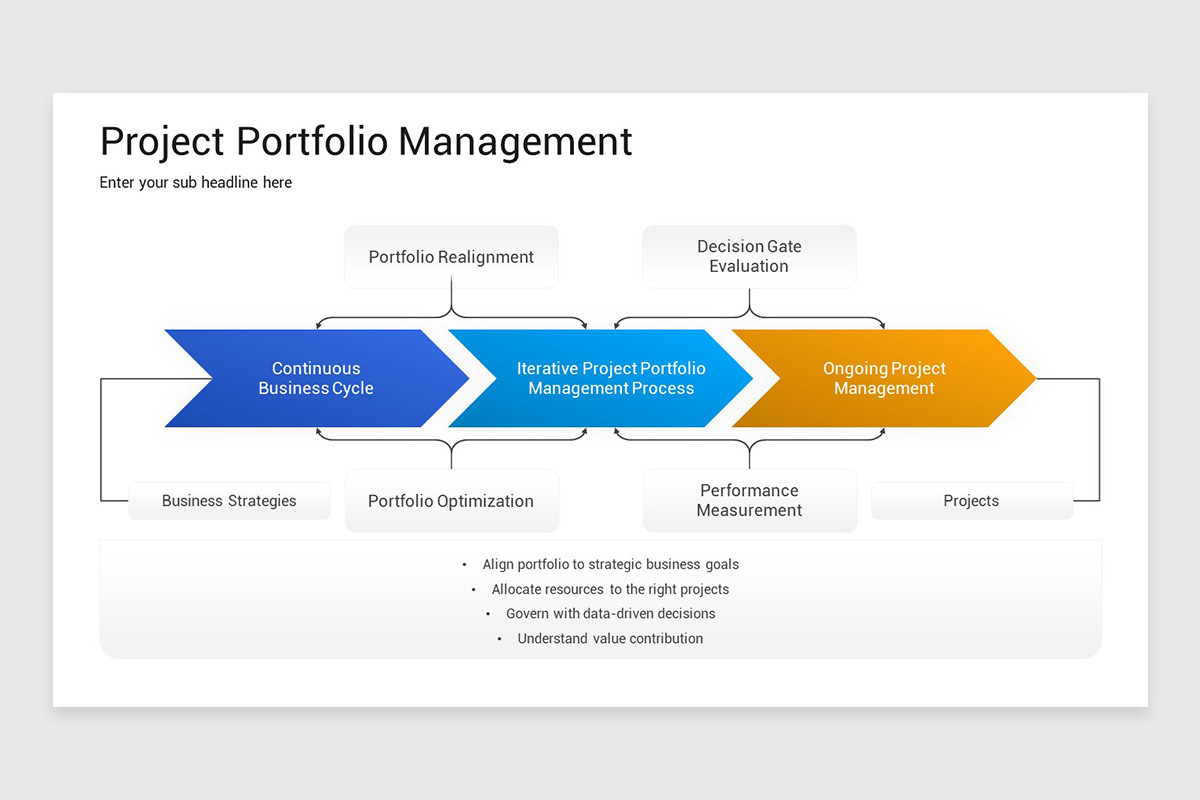 Project Portfolio Management

Enter your sub headline here

Portfolio Realignment

Decision Gate Evaluation

Continuous Business Cycle

Iterative Project Portfolio Management Process

Ongoing Project Management

Business Strategies

Portfolio Optimization

Performance Measurement

Projects

• Align portfolio to strategic business goals
• Allocate resources to the right projects
• Govern with data-driven decisions
• Understand value contribution